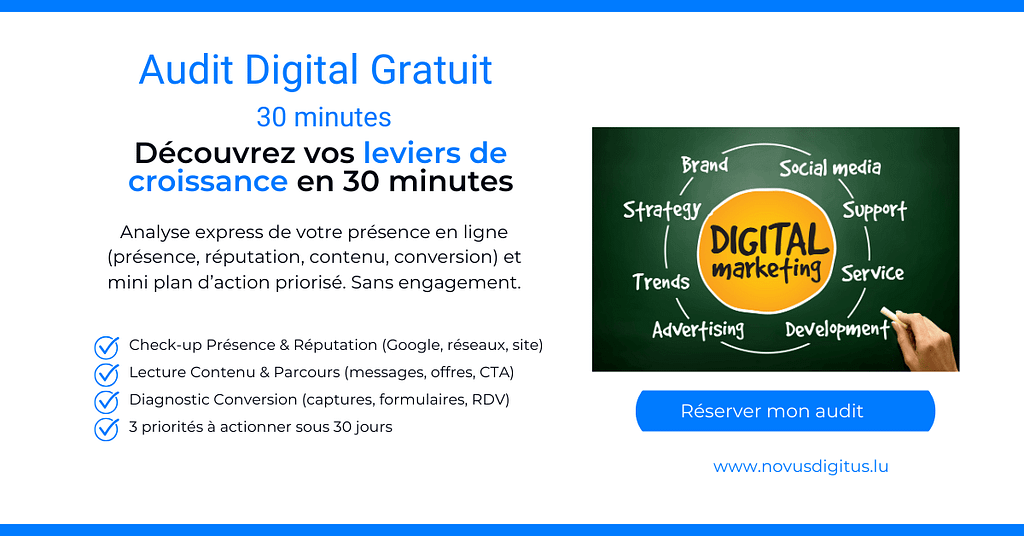 Audit Digital Gratuit

30 minutes

Découvrez vos leviers de croissance en 30 minutes

Analyse express de votre présence en ligne (présence, réputation, contenu, conversion) et mini plan d'action priorisé. Sans engagement.

Check-up Présence & Réputation (Google, réseaux, site)
Lecture Contenu & Parcours (messages, offres, CTA)
Diagnostic Conversion (captures, formulaires, RDV)
3 priorités à actionner sous 30 jours

Brand
Social media
Strategy
Support
DIGITAL
marketing
Trends
Service
Advertising
Development

Réserver mon audit

www.novusdigitus.lu